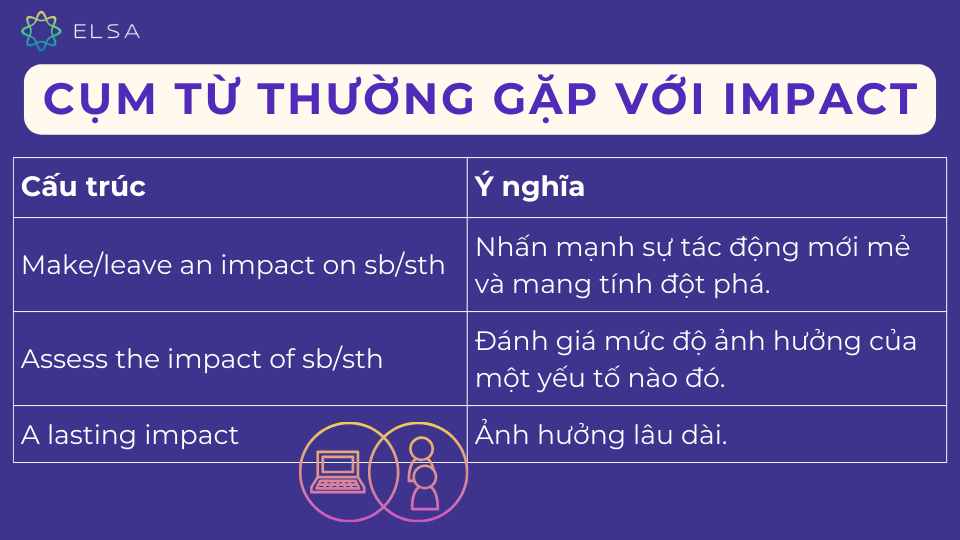 ELSA

CỤM TỪ THƯỜNG GẶP VỚI IMPACT

| Cấu trúc | Ý nghĩa |
|---|---|
| Make/leave an impact on sb/sth | Nhấn mạnh sự tác động mới mẻ và mang tính đột phá. |
| Assess the impact of sb/sth | Đánh giá mức độ ảnh hưởng của một yếu tố nào đó. |
| A lasting impact | Ảnh hưởng lâu dài. |